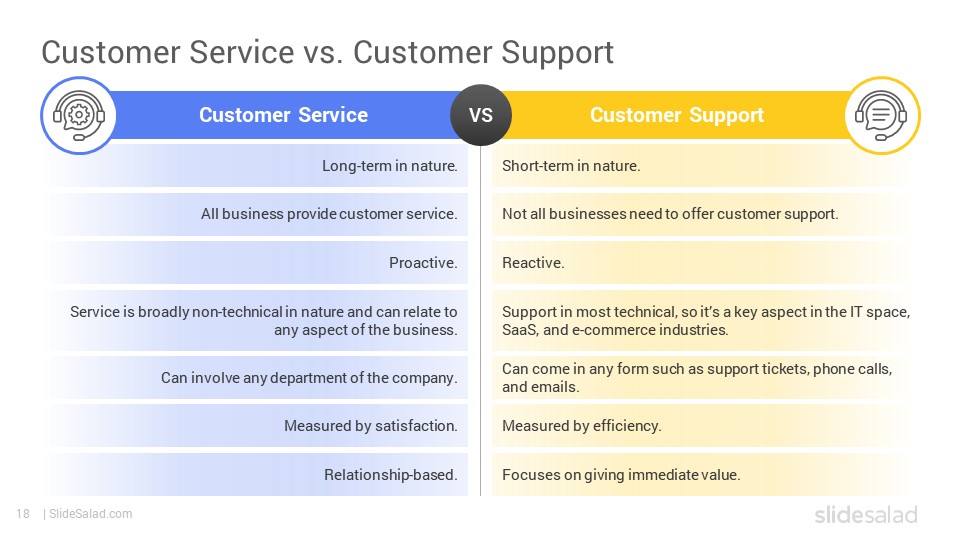 Customer Service vs. Customer Support

| Customer Service | VS | Customer Support |
|---|---|---|
| Long-term in nature. | | Short-term in nature. |
| All business provide customer service. | | Not all businesses need to offer customer support. |
| Proactive. | | Reactive. |
| Service is broadly non-technical in nature and can relate to any aspect of the business. | | Support in most technical, so it's a key aspect in the IT space, SaaS, and e-commerce industries. |
| Can involve any department of the company. | | Can come in any form such as support tickets, phone calls, and emails. |
| Measured by satisfaction. | | Measured by efficiency. |
| Relationship-based. | | Focuses on giving immediate value. |

18 | SlideSalad.com

slidesalad